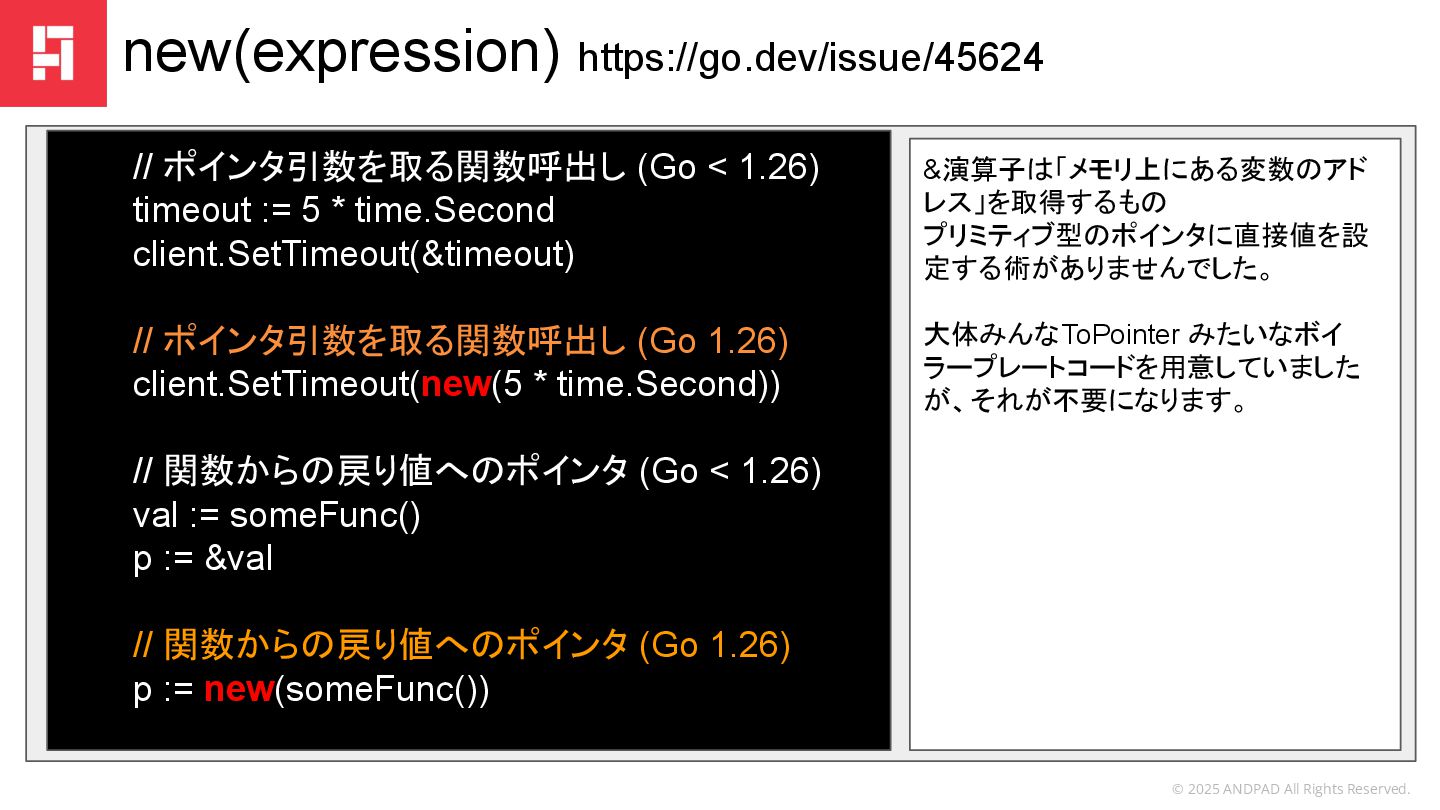 new(expression) https://go.dev/issue/45624

// ポインタ引数を取る関数呼出し (Go < 1.26)
timeout := 5 * time.Second
client.SetTimeout(&timeout)

// ポインタ引数を取る関数呼出し (Go 1.26)
client.SetTimeout(new(5 * time.Second))

// 関数からの戻り値へのポインタ (Go < 1.26)
val := someFunc()
p := &val

// 関数からの戻り値へのポインタ (Go 1.26)
p := new(someFunc())

&演算子は「メモリ上にある変数のアドレス」を取得するもの
プリミティブ型のポインタに直接値を設定する術がありませんでした。

大体みんなToPointer みたいなボイラープレートコードを用意していましたが、それが不要になります。

© 2025 ANDPAD All Rights Reserved.